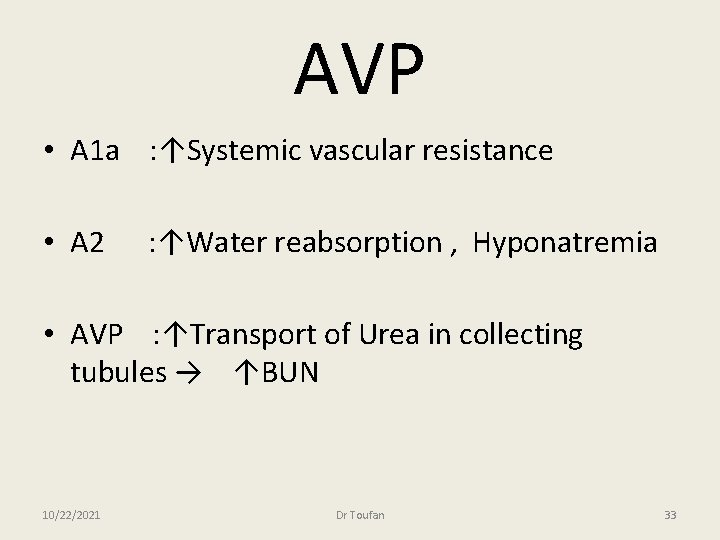 AVP

• A1a :↑Systemic vascular resistance

• A2 :↑Water reabsorption , Hyponatremia

• AVP :↑Transport of Urea in collecting tubules → ↑BUN

10/22/2021

Dr Toufan

33